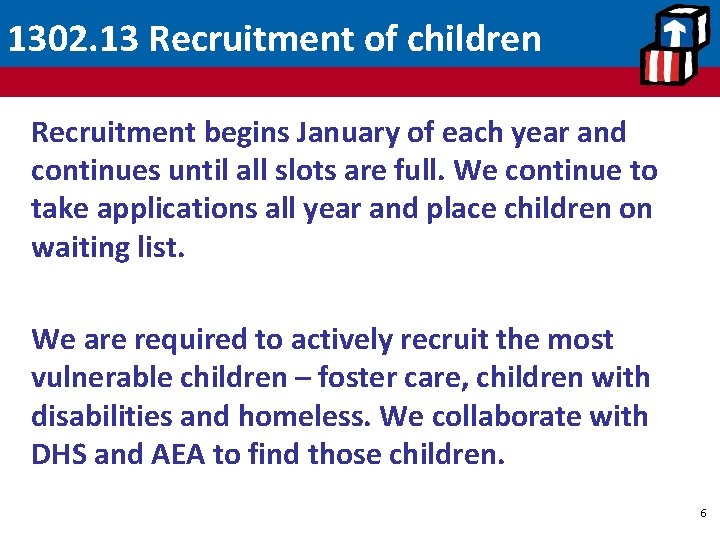 1302.13 Recruitment of children

Recruitment begins January of each year and continues until all slots are full. We continue to take applications all year and place children on waiting list.

We are required to actively recruit the most vulnerable children – foster care, children with disabilities and homeless. We collaborate with DHS and AEA to find those children.

6